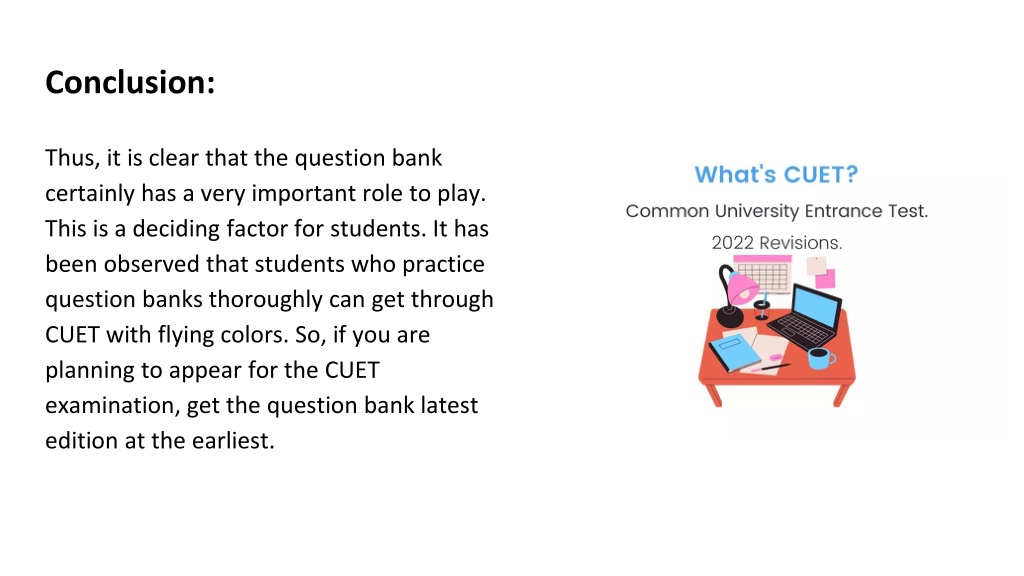 Conclusion:

Thus, it is clear that the question bank certainly has a very important role to play. This is a deciding factor for students. It has been observed that students who practice question banks thoroughly can get through CUET with flying colors. So, if you are planning to appear for the CUET examination, get the question bank latest edition at the earliest.

What's CUET?

Common University Entrance Test.

2022 Revisions.